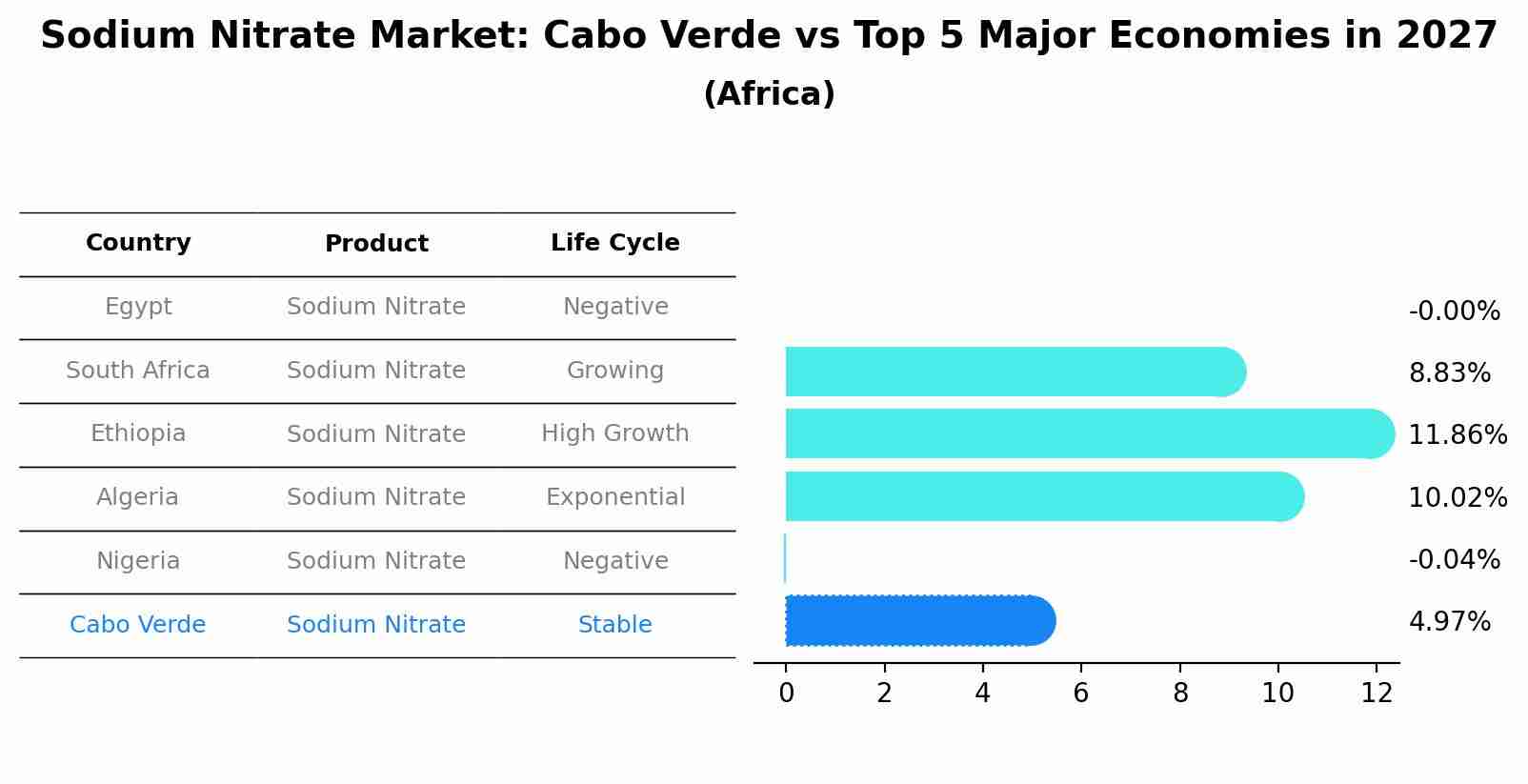 Sodium Nitrate Market: Cabo Verde vs Top 5 Major Economies in 2027
(Africa)

| Country | Product | Life Cycle |
|---|---|---|
| Egypt | Sodium Nitrate | Negative |
| South Africa | Sodium Nitrate | Growing |
| Ethiopia | Sodium Nitrate | High Growth |
| Algeria | Sodium Nitrate | Exponential |
| Nigeria | Sodium Nitrate | Negative |
| Cabo Verde | Sodium Nitrate | Stable |

-0.00%
8.83%
11.86%
10.02%
-0.04%
4.97%

0 2 4 6 8 10 12